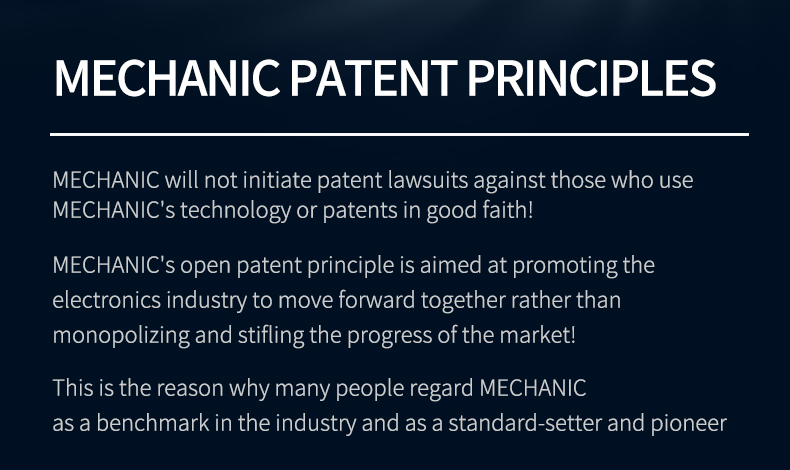 MECHANIC PATENT PRINCIPLES

MECHANIC will not initiate patent lawsuits against those who use MECHANIC's technology or patents in good faith!

MECHANIC's open patent principle is aimed at promoting the electronics industry to move forward together rather than monopolizing and stifling the progress of the market!

This is the reason why many people regard MECHANIC as a benchmark in the industry and as a standard-setter and pioneer